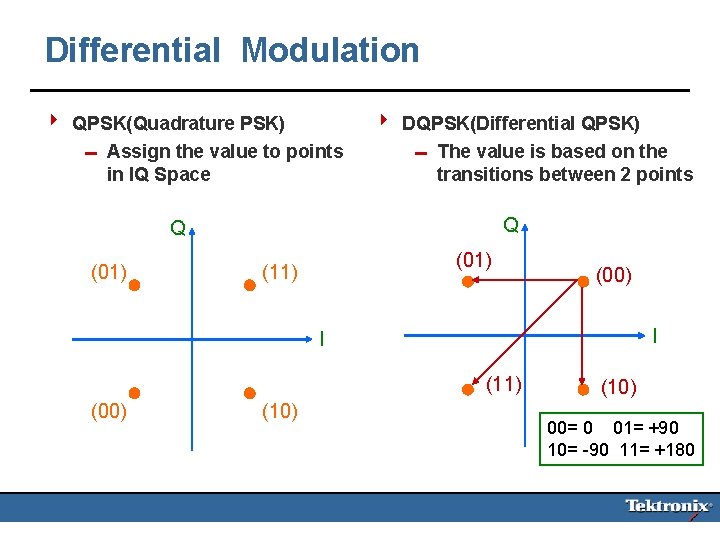 Differential Modulation

QPSK(Quadrature PSK)

– Assign the value to points in IQ Space

Q
(01)
(11)
I
(00)
(10)

DQPSK(Differential QPSK)

– The value is based on the transitions between 2 points

Q
(01)
(00)
I
(11)
(10)

00= 0 01= +90
10= -90 11= +180

Tektronix